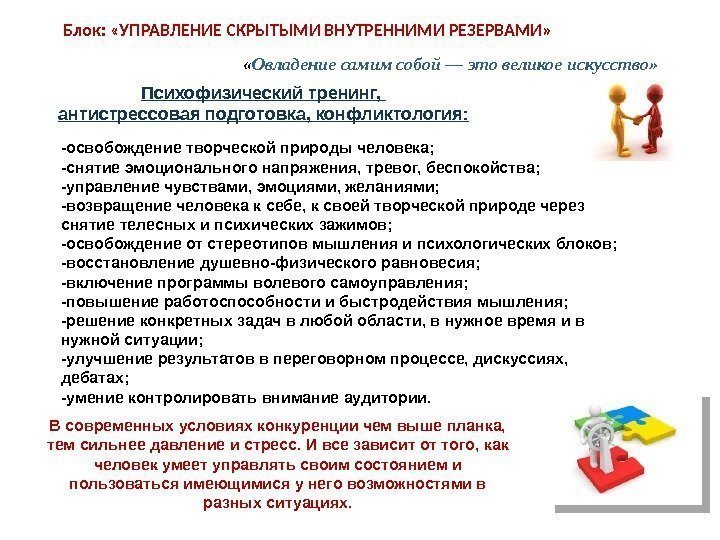 Блок: «УПРАВЛЕНИЕ СКРЫТЫМИ ВНУТРЕННИМИ РЕЗЕРВАМИ»

«Овладение самим собой — это великое искусство»

Психофизический тренинг, антистрессовая подготовка, конфликтология:

-освобождение творческой природы человека;
-снятие эмоционального напряжения, тревог, беспокойства;
-управление чувствами, эмоциями, желаниями;
-возвращение человека к себе, к своей творческой природе через снятие телесных и психических зажимов;
-освобождение от стереотипов мышления и психологических блоков;
-восстановление душевно-физического равновесия;
-включение программы волевого самоуправления;
-повышение работоспособности и быстродействия мышления;
-решение конкретных задач в любой области, в нужное время и в нужной ситуации;
-улучшение результатов в переговорном процессе, дискуссиях, дебатах;
-умение контролировать внимание аудитории.

В современных условиях конкуренции чем выше планка, тем сильнее давление и стресс. И все зависит от того, как человек умеет управлять своим состоянием и пользоваться имеющимися у него возможностями в разных ситуациях.